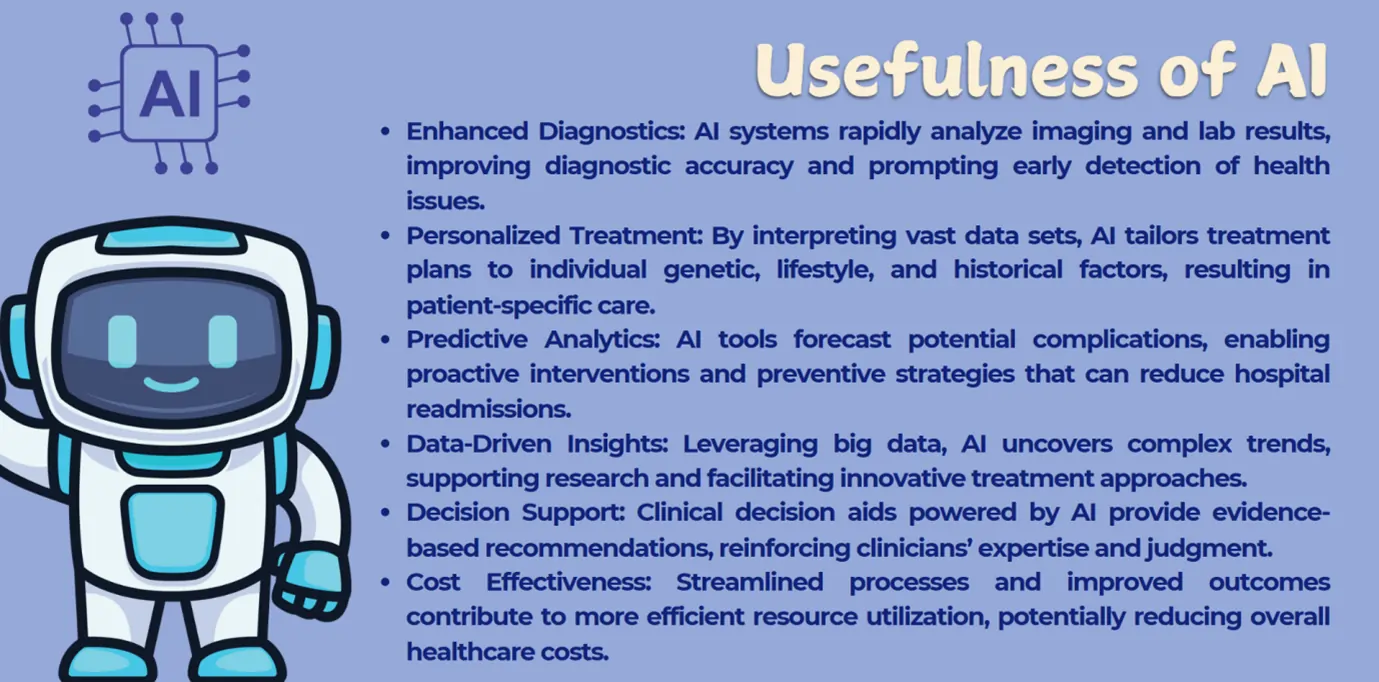 AI

Usefulness of AI

• Enhanced Diagnostics: AI systems rapidly analyze imaging and lab results, improving diagnostic accuracy and prompting early detection of health issues.
• Personalized Treatment: By interpreting vast data sets, AI tailors treatment plans to individual genetic, lifestyle, and historical factors, resulting in patient-specific care.
• Predictive Analytics: AI tools forecast potential complications, enabling proactive interventions and preventive strategies that can reduce hospital readmissions.
• Data-Driven Insights: Leveraging big data, AI uncovers complex trends, supporting research and facilitating innovative treatment approaches.
• Decision Support: Clinical decision aids powered by AI provide evidence-based recommendations, reinforcing clinicians' expertise and judgment.
• Cost Effectiveness: Streamlined processes and improved outcomes contribute to more efficient resource utilization, potentially reducing overall healthcare costs.